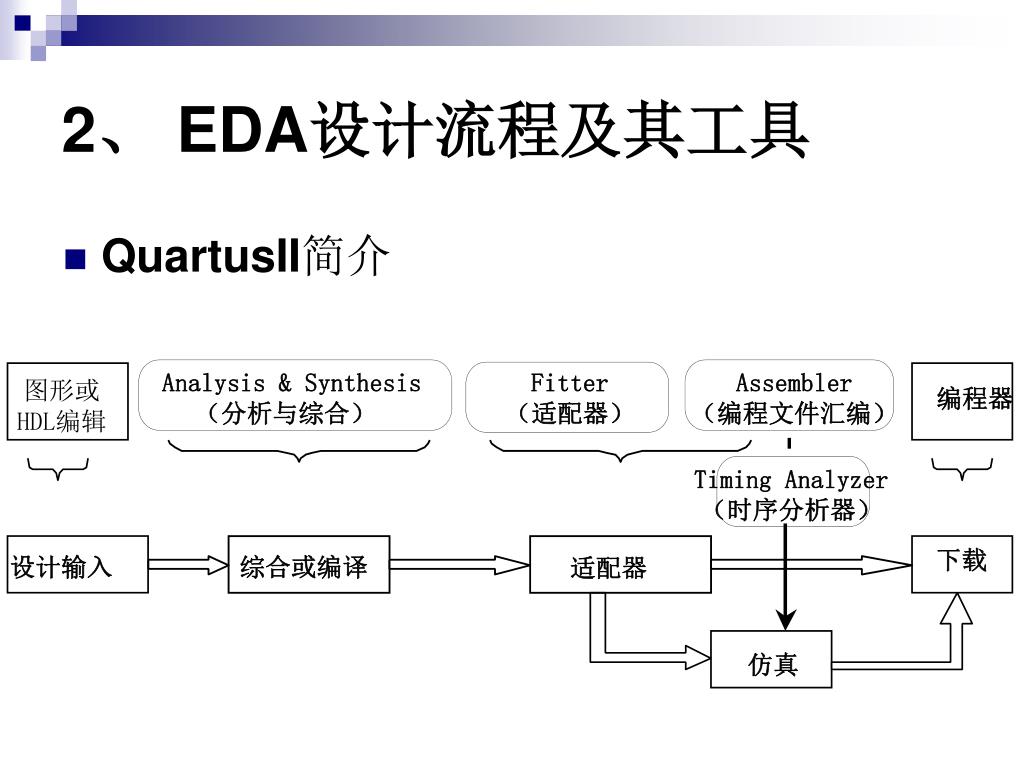 2、 EDA设计流程及其工具

QuartusII简介

图形或 HDL编辑

Analysis & Synthesis （分析与综合）

Fitter （适配器）

Assembler （编程文件汇编）

编程器

Timing Analyzer （时序分析器）

设计输入

综合或编译

适配器

下载

仿真